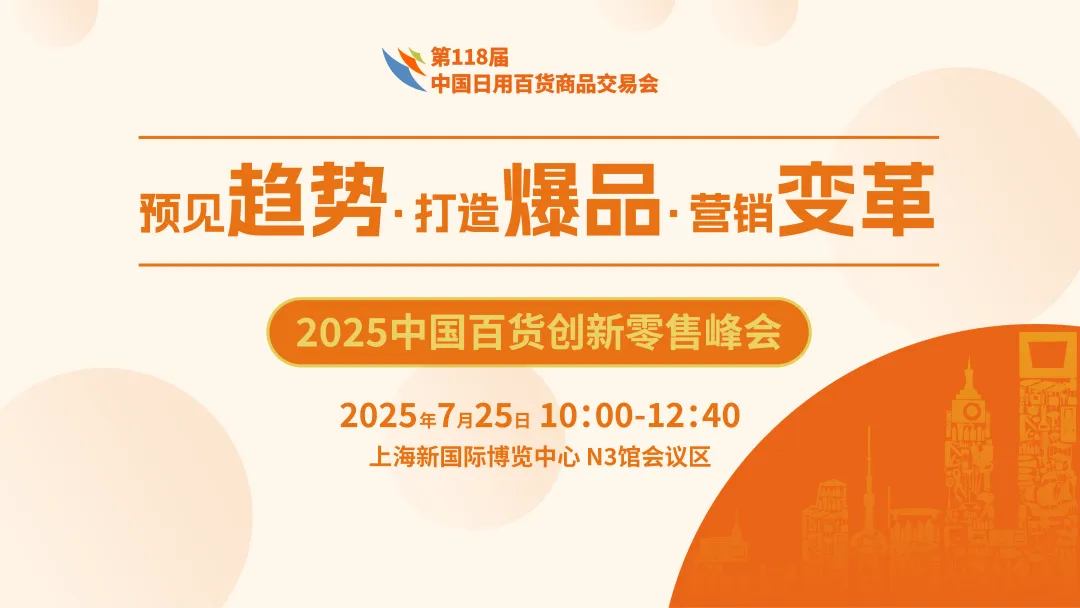 第118届
中国日用百货商品交易会

预见趋势·打造爆品·营销变革

2025中国百货创新零售峰会

2025年7月25日 10:00-12:40
上海新国际博览中心 N3馆会议区